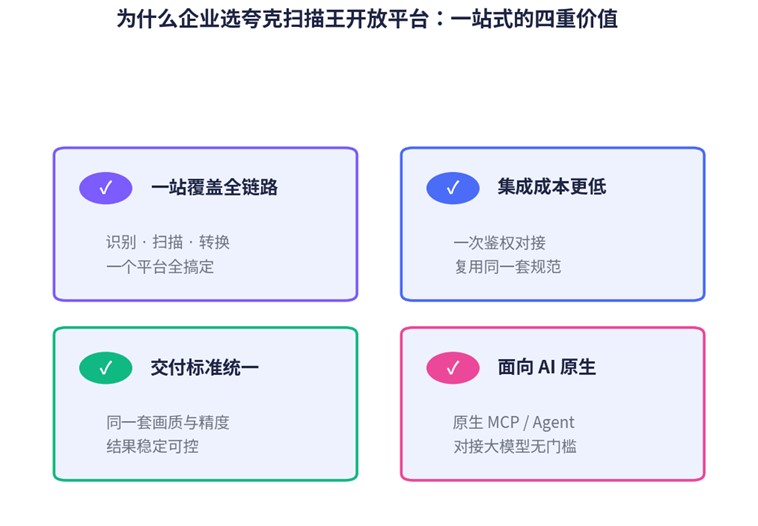 为什么企业选夸克扫描王开放平台：一站式的四重价值

✓ 一站覆盖全链路

识别 · 扫描 · 转换
一个平台全搞定

✓ 集成成本更低

一次鉴权对接
复用同一套规范

✓ 交付标准统一

同一套画质与精度
结果稳定可控

✓ 面向 AI 原生

原生 MCP / Agent
对接大模型无门槛